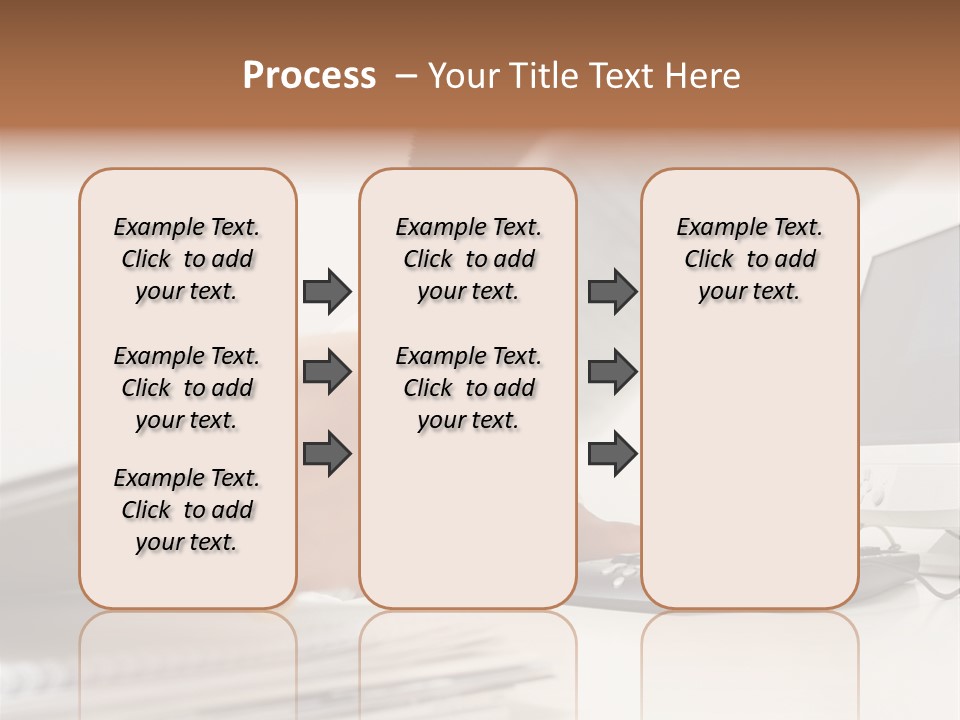 Process – Your Title Text Here

Example Text. Click to add your text.

Example Text. Click to add your text.

Example Text. Click to add your text.

Example Text. Click to add your text.

Example Text. Click to add your text.

Example Text. Click to add your text.